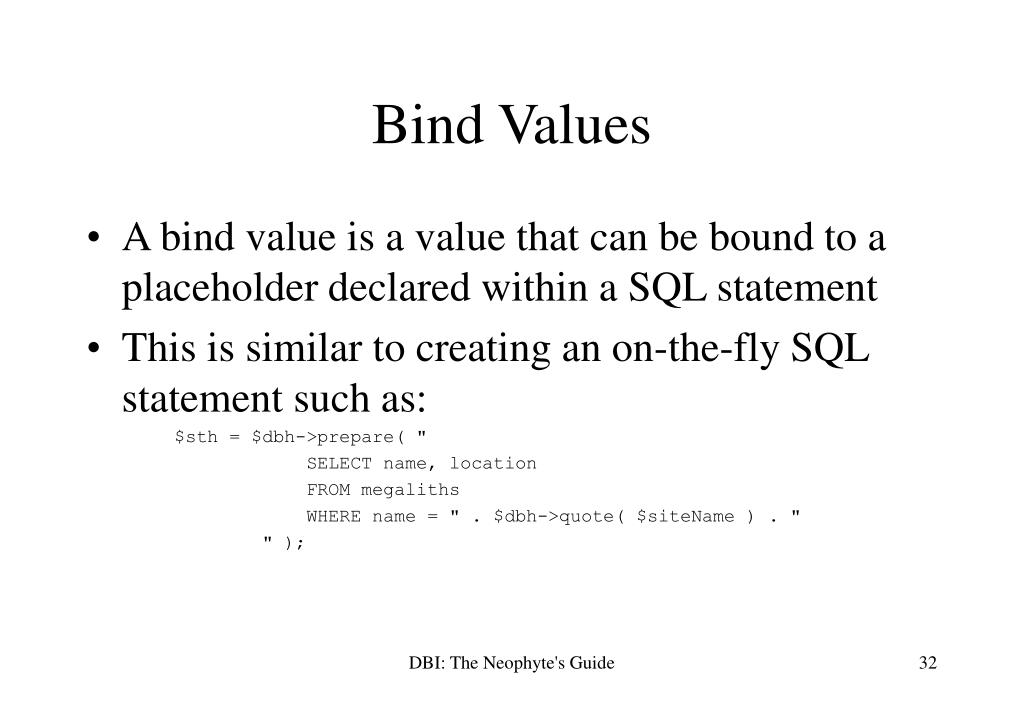 Bind Values

• A bind value is a value that can be bound to a placeholder declared within a SQL statement
• This is similar to creating an on-the-fly SQL statement such as:

$sth = $dbh->prepare( "
            SELECT name, location
            FROM megaliths
            WHERE name = " . $dbh->quote( $siteName ) . "
        " );

DBI: The Neophyte's Guide

32